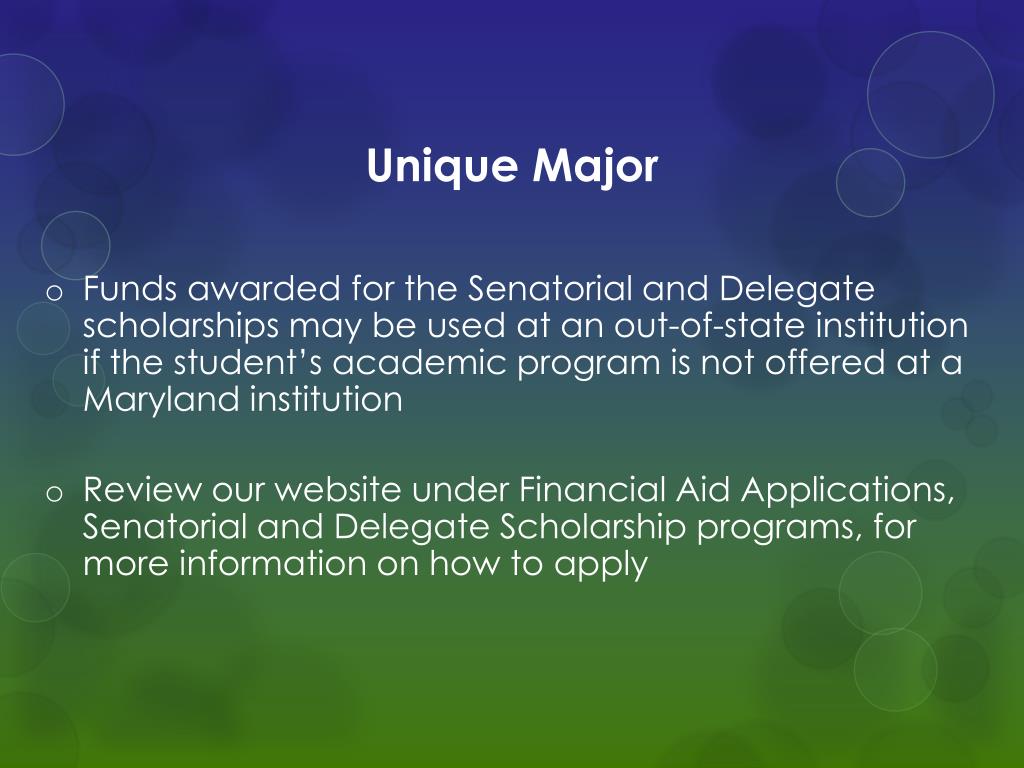 Unique Major

o Funds awarded for the Senatorial and Delegate scholarships may be used at an out-of-state institution if the student’s academic program is not offered at a Maryland institution

o Review our website under Financial Aid Applications, Senatorial and Delegate Scholarship programs, for more information on how to apply